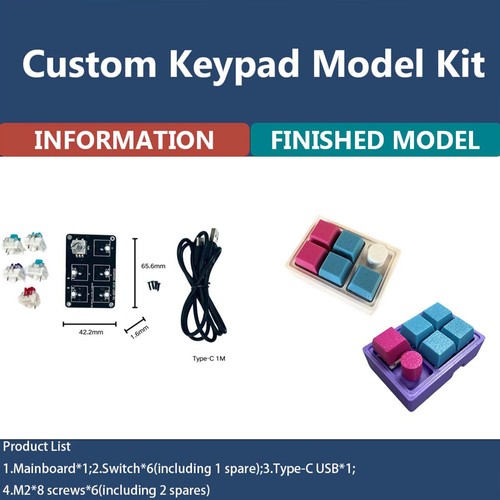 Custom Keypad Model Kit

INFORMATION

FINISHED MODEL

65.6mm

42.2mm

1.6mm

Type-C 1M

Product List

1.Mainboard*1;2.Switch*6(including 1 spare);3.Type-C USB*1;
4.M2*8 screws*6(including 2 spares)